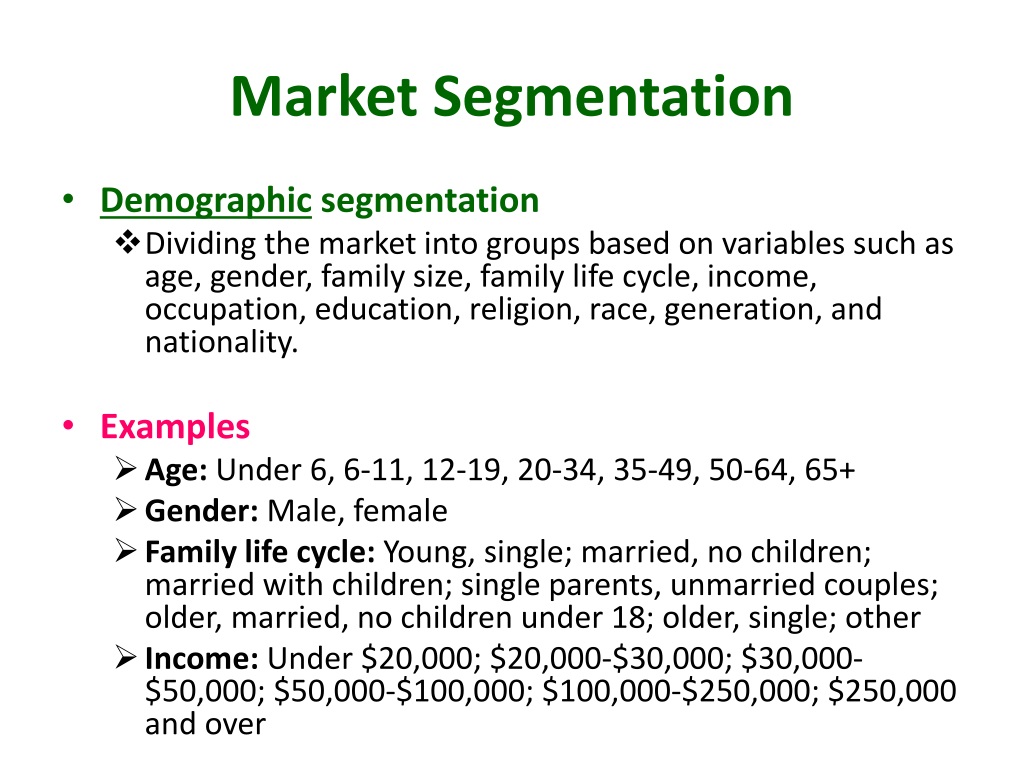 Market Segmentation

• Demographic segmentation
❖ Dividing the market into groups based on variables such as age, gender, family size, family life cycle, income, occupation, education, religion, race, generation, and nationality.

• Examples
➢ Age: Under 6, 6-11, 12-19, 20-34, 35-49, 50-64, 65+
➢ Gender: Male, female
➢ Family life cycle: Young, single; married, no children; married with children; single parents, unmarried couples; older, married, no children under 18; older, single; other
➢ Income: Under \$20,000; \$20,000-\$30,000; \$30,000-\$50,000; \$50,000-\$100,000; \$100,000-\$250,000; \$250,000 and over